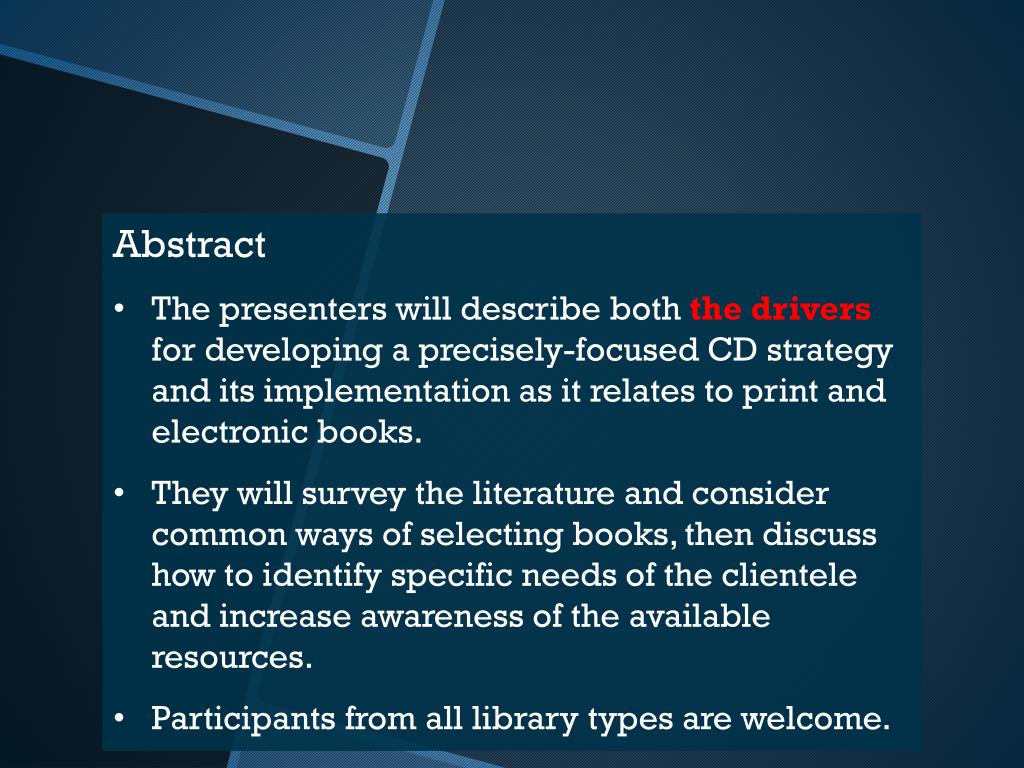 Abstract

• The presenters will describe both the drivers for developing a precisely-focused CD strategy and its implementation as it relates to print and electronic books.

• They will survey the literature and consider common ways of selecting books, then discuss how to identify specific needs of the clientele and increase awareness of the available resources.

• Participants from all library types are welcome.